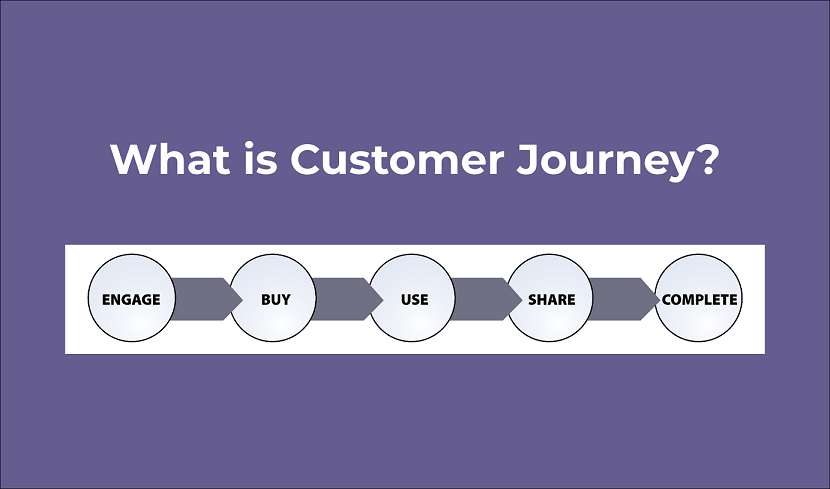 What is Customer Journey?

ENGAGE

BUY

USE

SHARE

COMPLETE